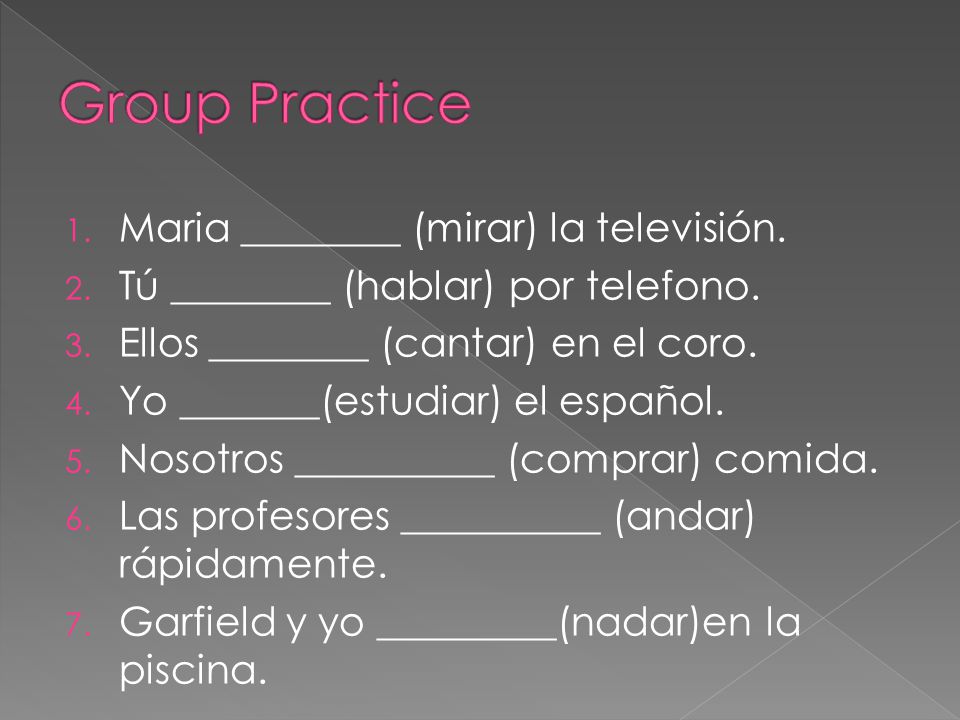 Group Practice

1. Maria ________ (mirar) la televisión.
2. Tú ________ (hablar) por telefono.
3. Ellos ________ (cantar) en el coro.
4. Yo _______(estudiar) el español.
5. Nosotros __________ (comprar) comida.
6. Las profesores __________ (andar) rápidamente.
7. Garfield y yo _________(nadar)en la piscina.